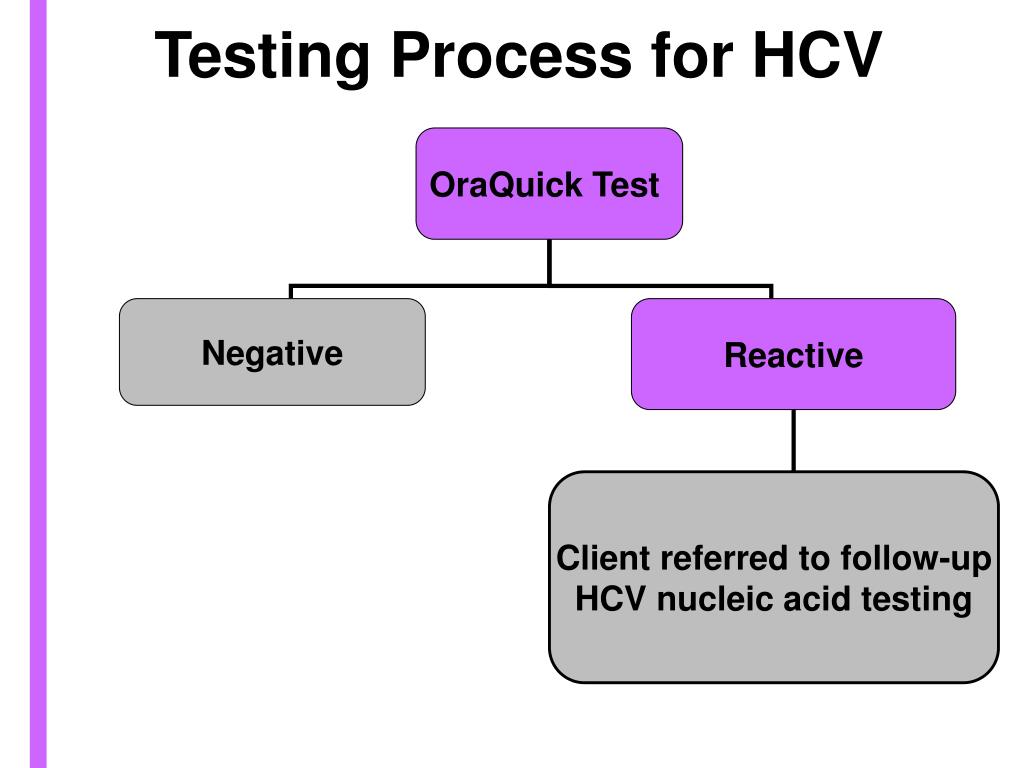 Testing Process for HCV

OraQuick Test

Negative

Reactive

Client referred to follow-up HCV nucleic acid testing